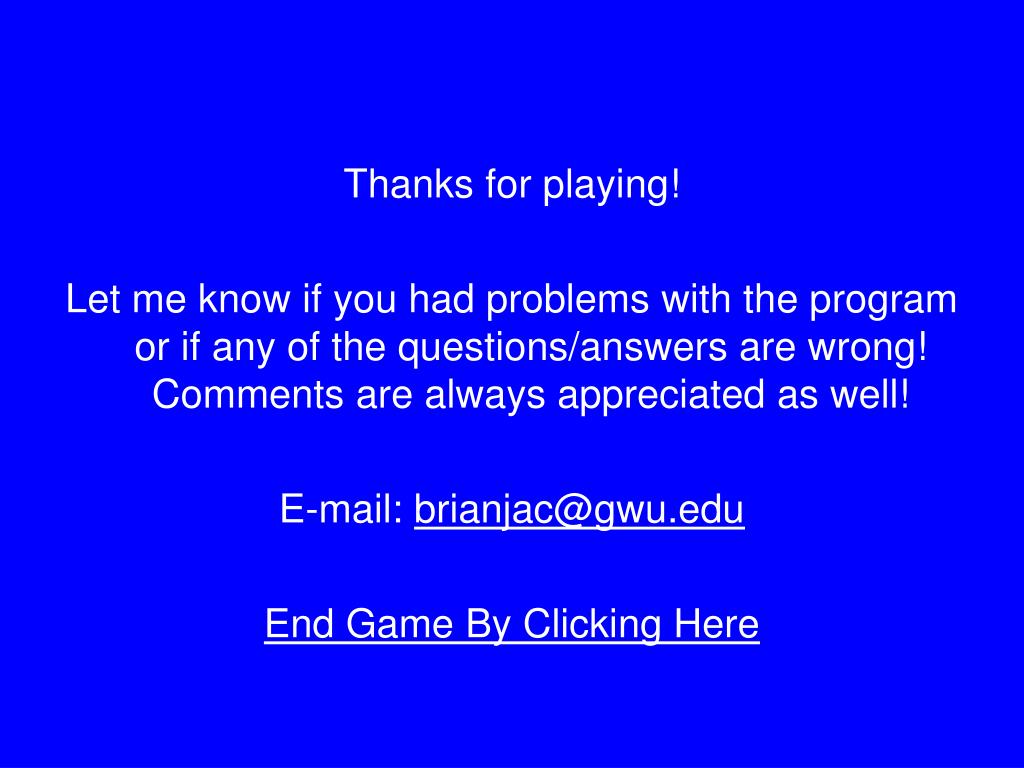 Thanks for playing!

Let me know if you had problems with the program or if any of the questions/answers are wrong! Comments are always appreciated as well!

E-mail: brianjac@gwu.edu

End Game By Clicking Here